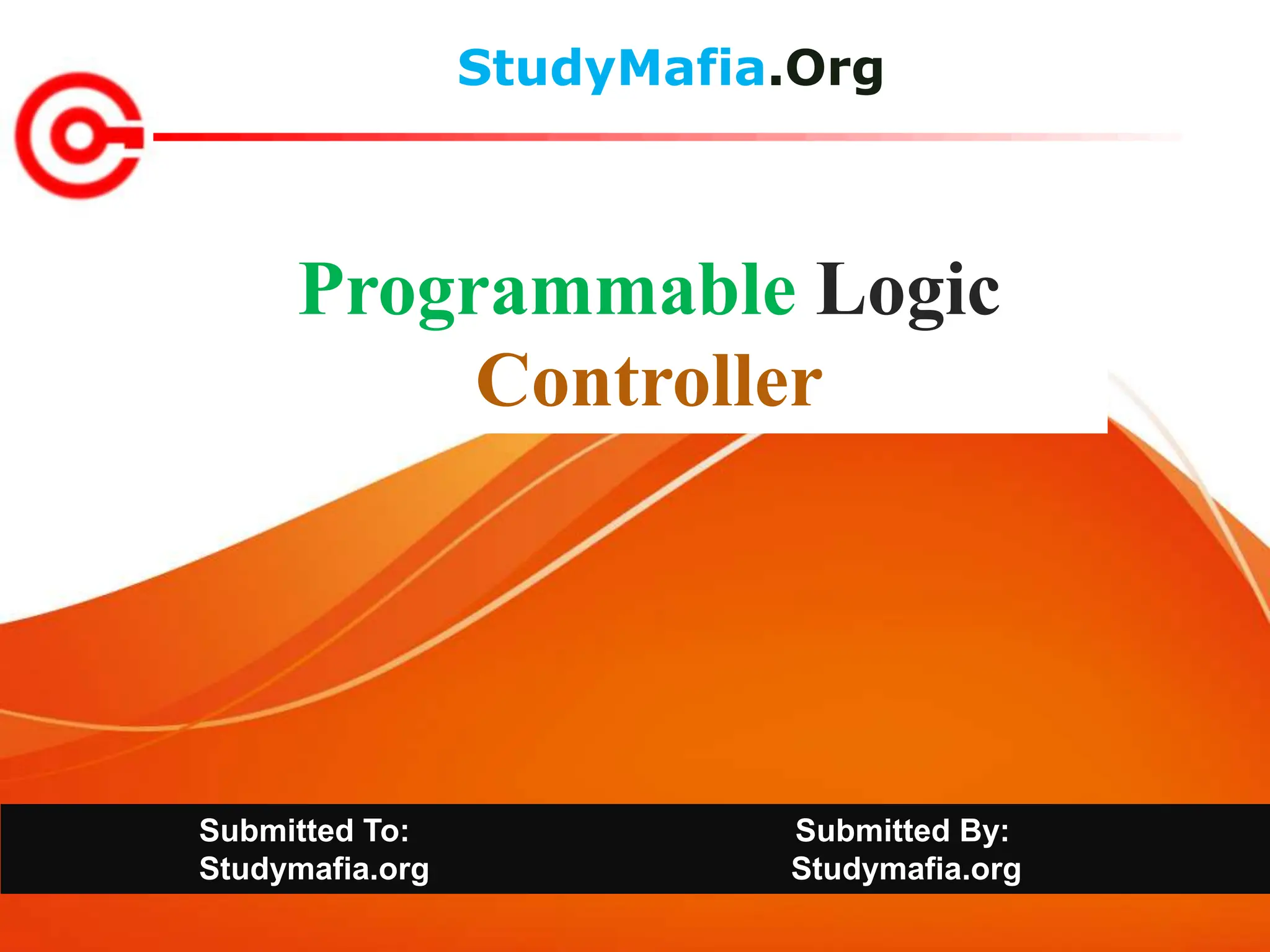 StudyMafia.Org

Programmable Logic Controller

Submitted To:
Studymafia.org

Submitted By:
Studymafia.org